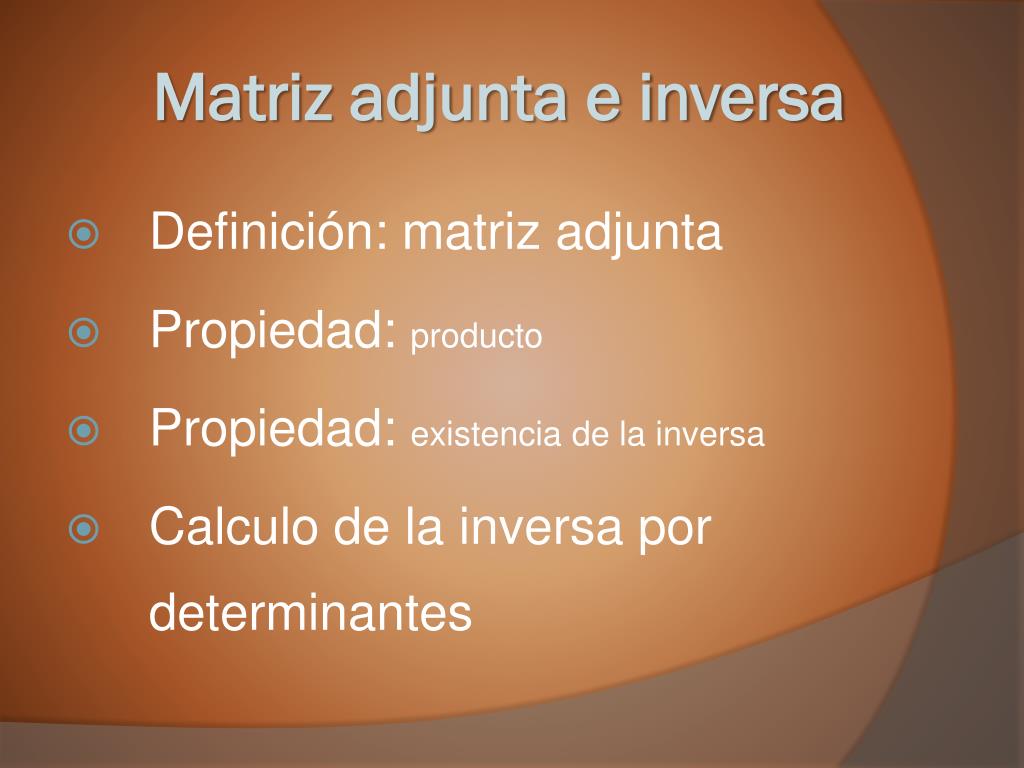 Matriz adjunta e inversa

Definición: matriz adjunta

Propiedad: producto

Propiedad: existencia de la inversa

Calculo de la inversa por determinantes